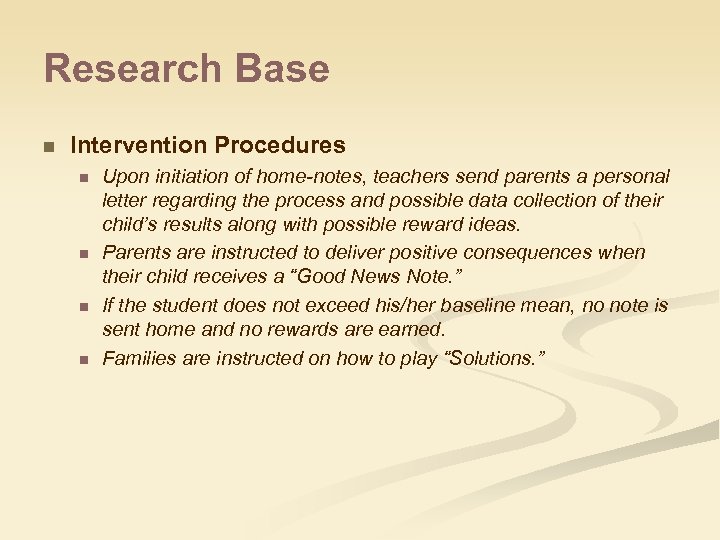 Research Base

- Intervention Procedures
  - Upon initiation of home-notes, teachers send parents a personal letter regarding the process and possible data collection of their child's results along with possible reward ideas.
  - Parents are instructed to deliver positive consequences when their child receives a "Good News Note."
  - If the student does not exceed his/her baseline mean, no note is sent home and no rewards are earned.
  - Families are instructed on how to play "Solutions."